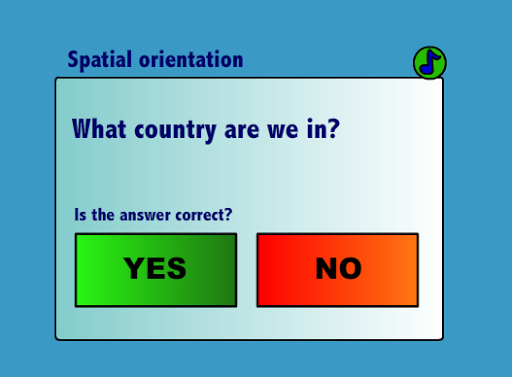 Spatial orientation

What country are we in?

Is the answer correct?

YES

NO